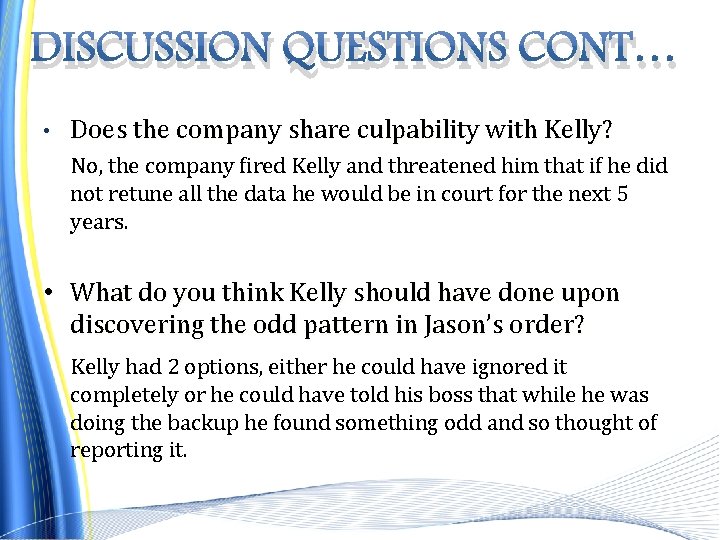 DISCUSSION QUESTIONS CONT…

• Does the company share culpability with Kelly?

No, the company fired Kelly and threatened him that if he did not retune all the data he would be in court for the next 5 years.

• What do you think Kelly should have done upon discovering the odd pattern in Jason's order?

Kelly had 2 options, either he could have ignored it completely or he could have told his boss that while he was doing the backup he found something odd and so thought of reporting it.